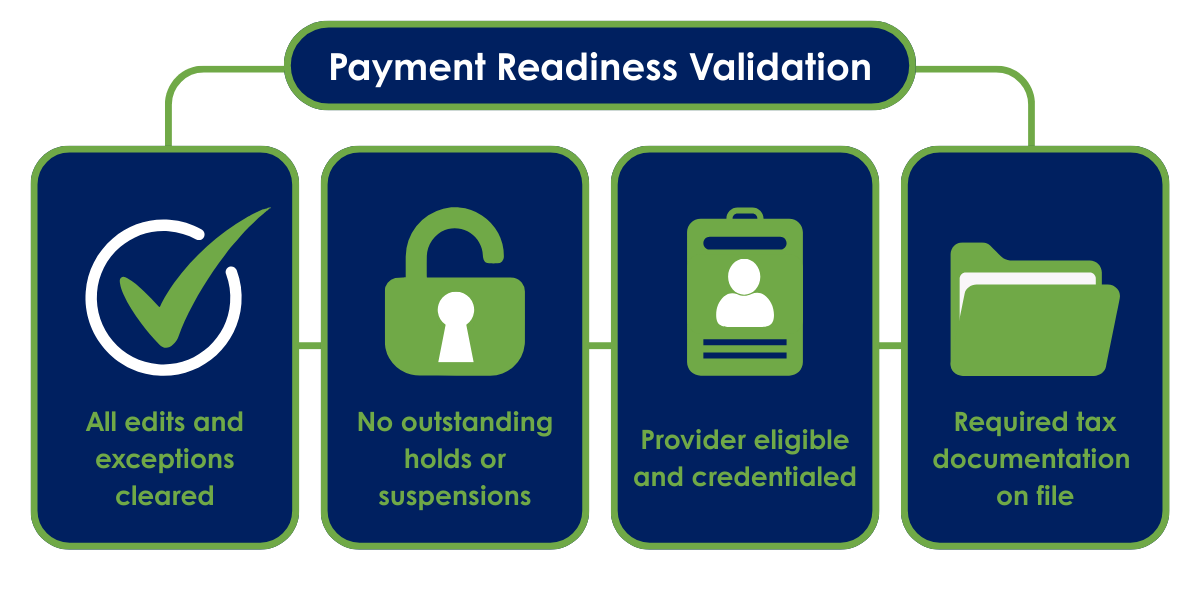 Payment Readiness Validation

All edits and exceptions cleared

No outstanding holds or suspensions

Provider eligible and credentialed

Required tax documentation on file